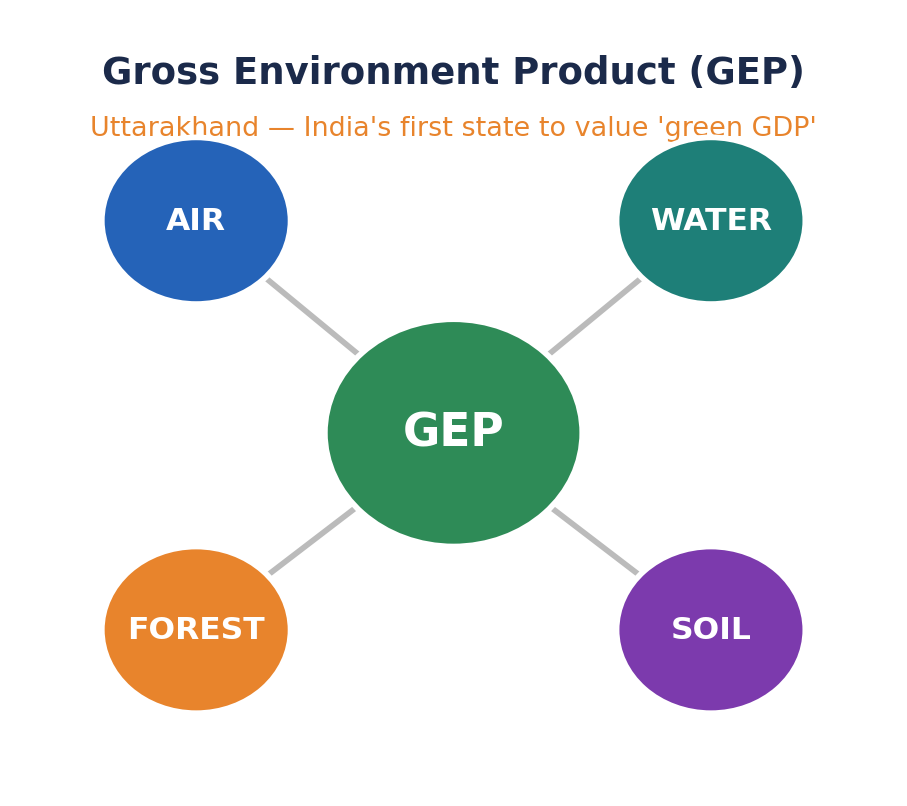 Gross Environment Product (GEP)

Uttarakhand — India's first state to value 'green GDP'

AIR

WATER

GEP

FOREST

SOIL